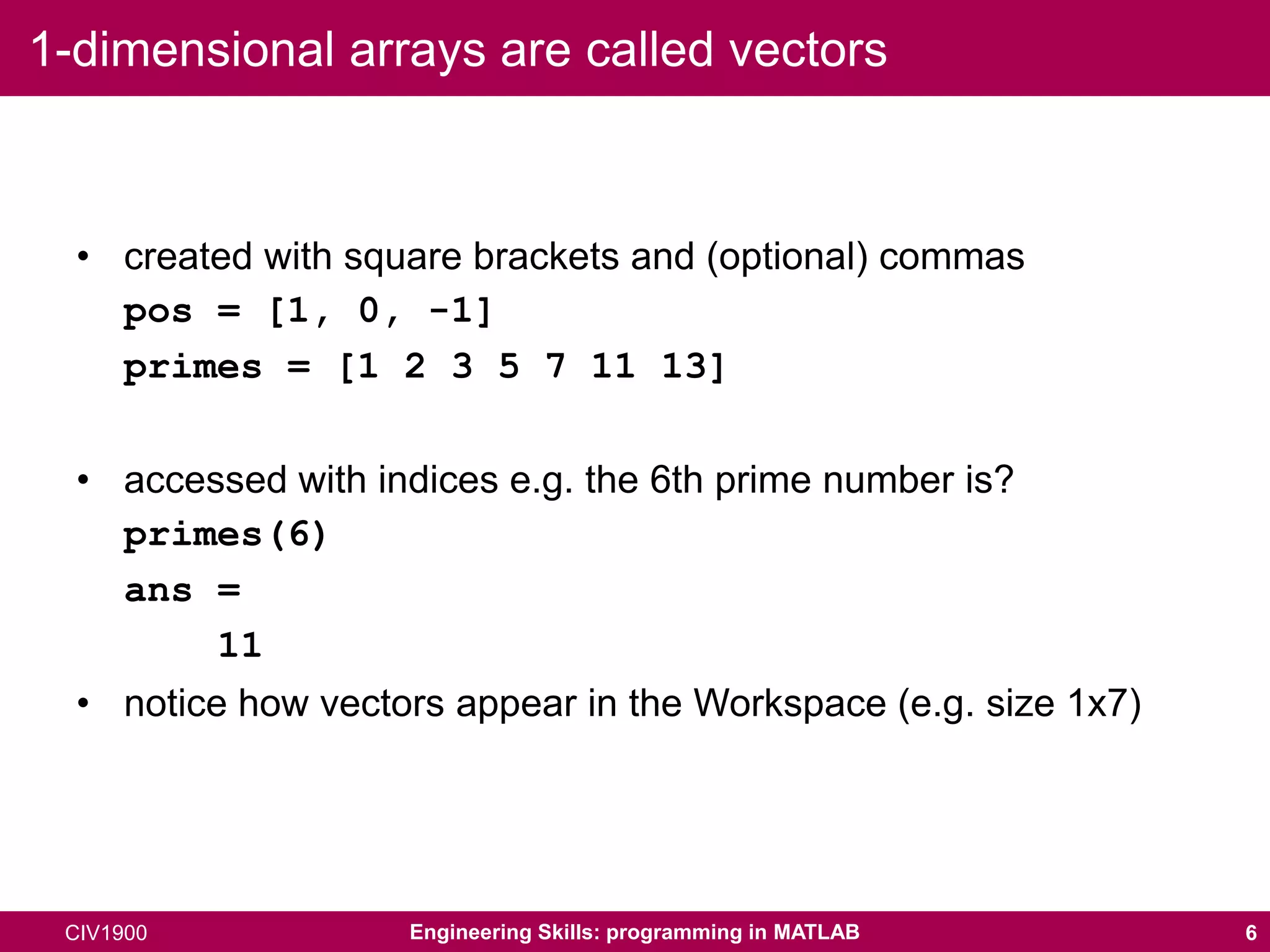 1-dimensional arrays are called vectors

• created with square brackets and (optional) commas
pos = [1, 0, -1]
primes = [1 2 3 5 7 11 13]

• accessed with indices e.g. the 6th prime number is?
primes(6)
ans =
11

• notice how vectors appear in the Workspace (e.g. size 1x7)

CIV1900 Engineering Skills: programming in MATLAB 6